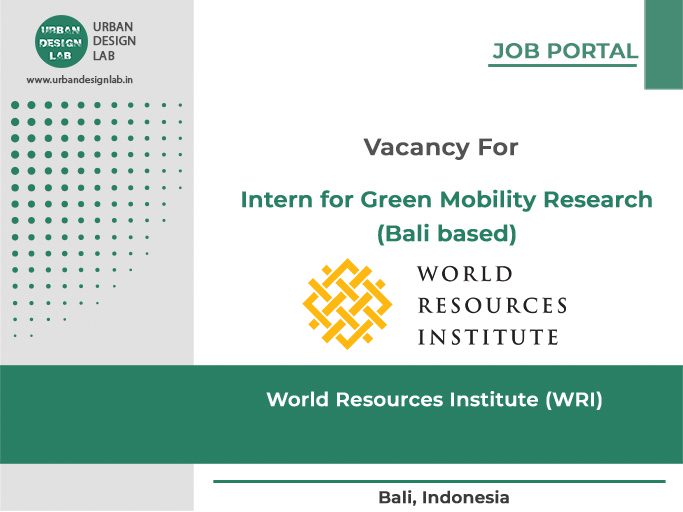 URBAN DESIGN LAB

URBAN
DESIGN
LAB

www.urbandesignlab.in

JOB PORTAL

Vacancy For

Intern for Green Mobility Research (Bali based)

WORLD
RESOURCES
INSTITUTE

World Resources Institute (WRI)

Bali, Indonesia